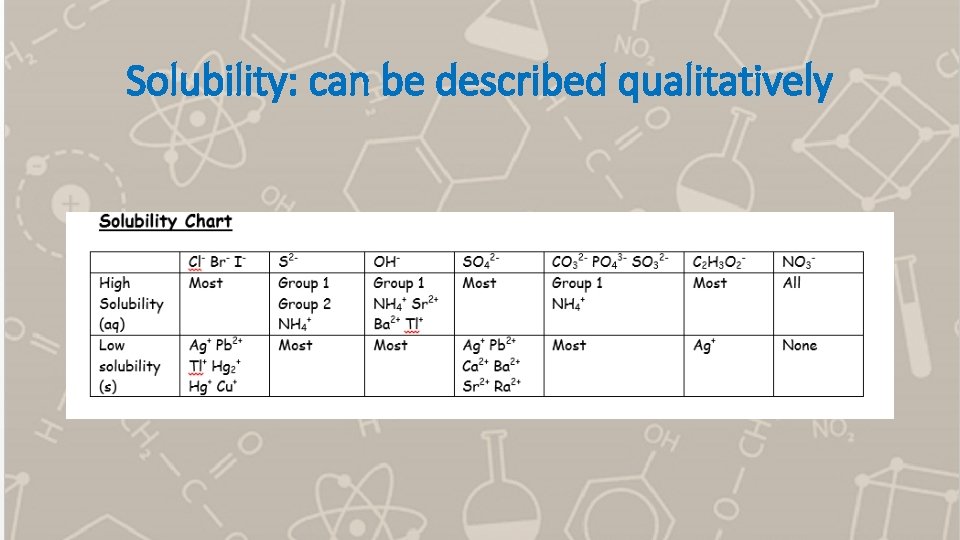 Solubility: can be described qualitatively

Solubility Chart

| | $Cl^-$ $Br^-$ $I^-$ | $S^{2-}$ | $OH^-$ | $SO_4^{2-}$ | $CO_3^{2-}$ $PO_4^{3-}$ $SO_3^{2-}$ | $C_2H_3O_2^-$ | $NO_3^-$ |
|---|---|---|---|---|---|---|---|
| High Solubility (aq) | Most | Group 1 Group 2 $NH_4^+$ | Group 1 $NH_4^+$ $Sr^{2+}$ $Ba^{2+}$ $Tl^+$ | Most | Group 1 $NH_4^+$ | Most | All |
| Low solubility (s) | $Ag^+$ $Pb^{2+}$ $Tl^+$ $Hg_2^+$ $Hg^+$ $Cu^+$ | Most | Most | $Ag^+$ $Pb^{2+}$ $Ca^{2+}$ $Ba^{2+}$ $Sr^{2+}$ $Ra^{2+}$ | Most | $Ag^+$ | None |